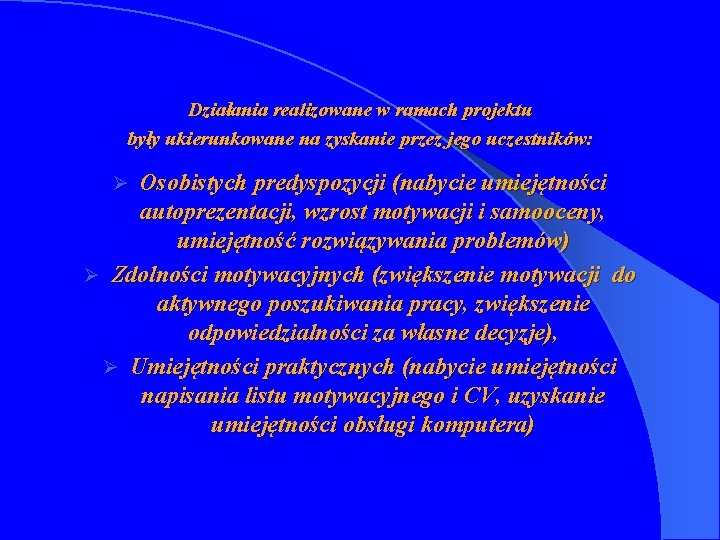 Działania realizowane w ramach projektu
były ukierunkowane na zyskanie przez jego uczestników:

➢ Osobistych predyspozycji (nabycie umiejętności autoprezentacji, wzrost motywacji i samooceny, umiejętność rozwiązywania problemów)

➢ Zdolności motywacyjnych (zwiększenie motywacji do aktywnego poszukiwania pracy, zwiększenie odpowiedzialności za własne decyzje),

➢ Umiejętności praktycznych (nabycie umiejętności napisania listu motywacyjnego i CV, uzyskanie umiejętności obsługi komputera)